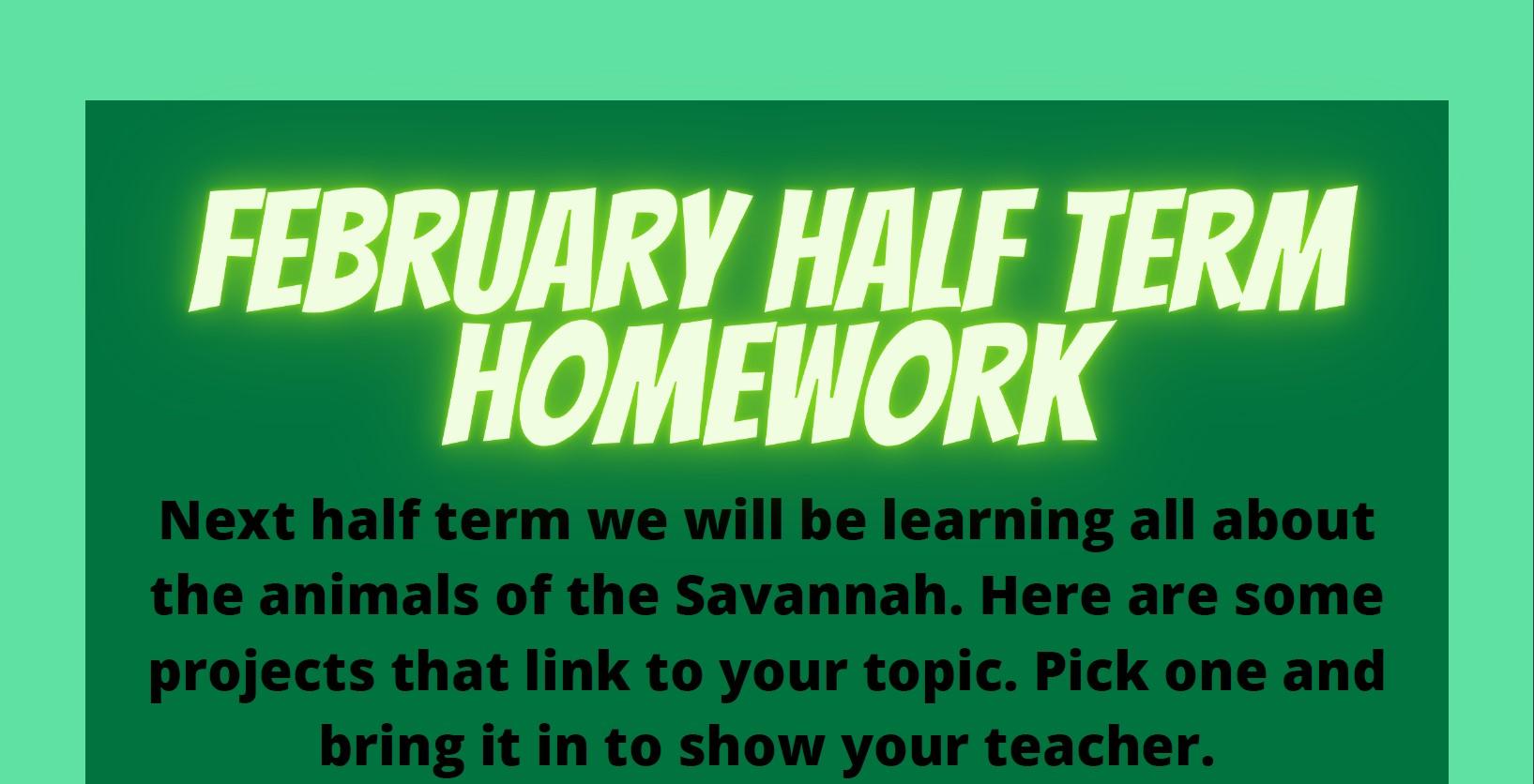 FEBRUARY HALF TERM HOMEWORK

Next half term we will be learning all about the animals of the Savannah. Here are some projects that link to your topic. Pick one and bring it in to show your teacher.